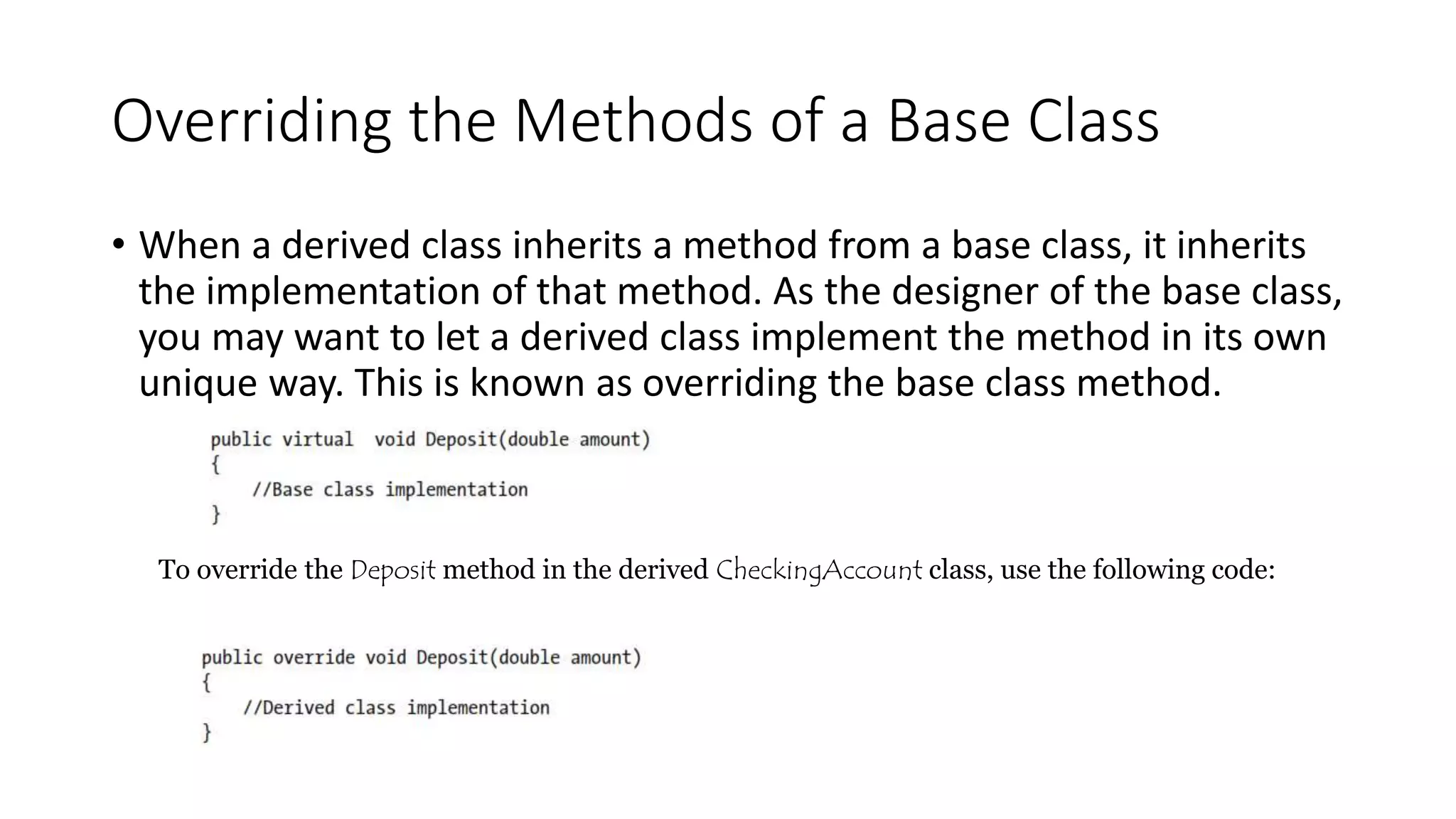 Overriding the Methods of a Base Class

• When a derived class inherits a method from a base class, it inherits the implementation of that method. As the designer of the base class, you may want to let a derived class implement the method in its own unique way. This is known as overriding the base class method.

public virtual  void Deposit(double amount)
{
    //Base class implementation
}

To override the Deposit method in the derived CheckingAccount class, use the following code:

public override void Deposit(double amount)
{
    //Derived class implementation
}